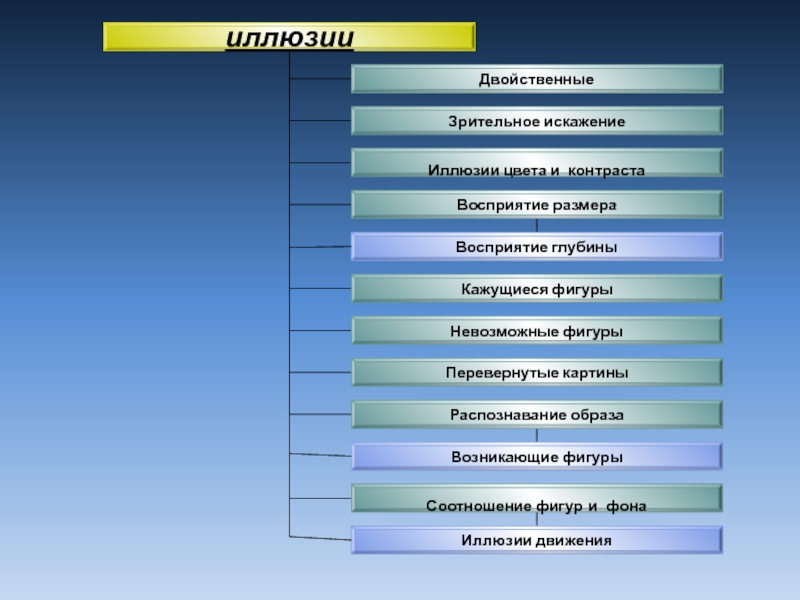 иллюзии

Двойственные

Зрительное искажение

Иллюзии цвета и контраста

Восприятие размера

Восприятие глубины

Кажущиеся фигуры

Невозможные фигуры

Перевернутые картины

Распознавание образа

Возникающие фигуры

Соотношение фигур и фона

Иллюзии движения